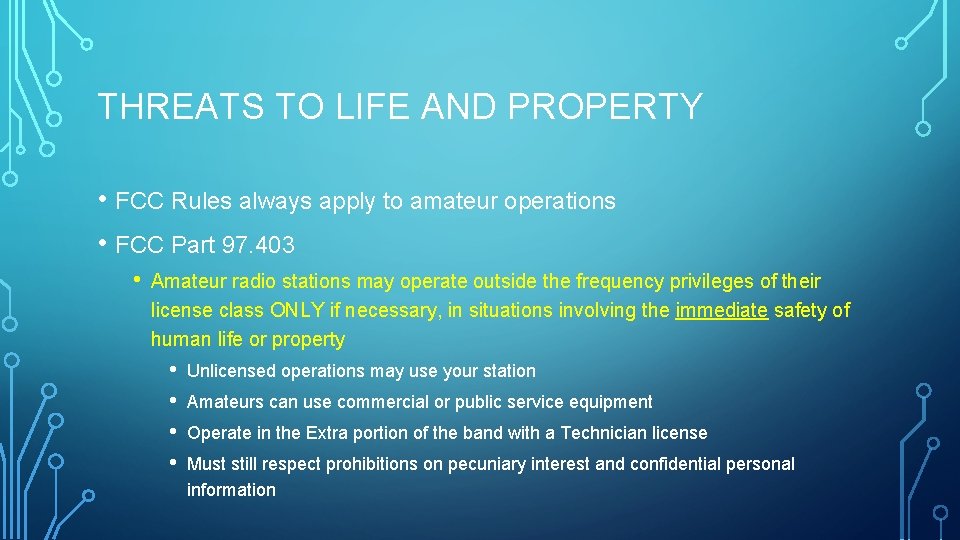 THREATS TO LIFE AND PROPERTY

• FCC Rules always apply to amateur operations

• FCC Part 97.403

• Amateur radio stations may operate outside the frequency privileges of their license class ONLY if necessary, in situations involving the immediate safety of human life or property

• Unlicensed operations may use your station

• Amateurs can use commercial or public service equipment

• Operate in the Extra portion of the band with a Technician license

• Must still respect prohibitions on pecuniary interest and confidential personal information